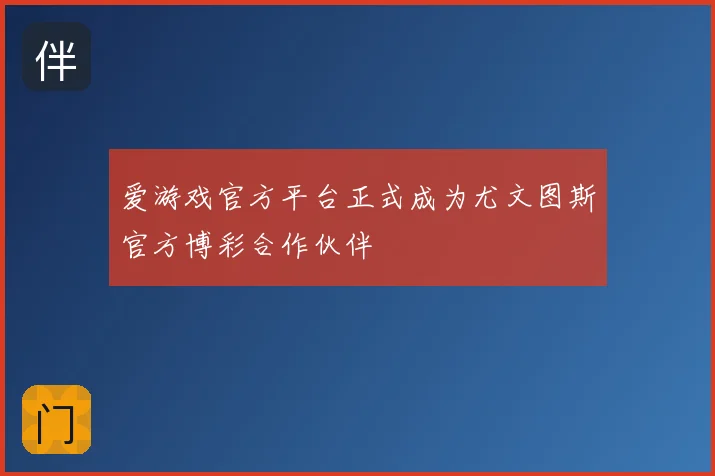 伴

爱游戏官方平台正式成为尤文图斯官方博彩合作伙伴

门